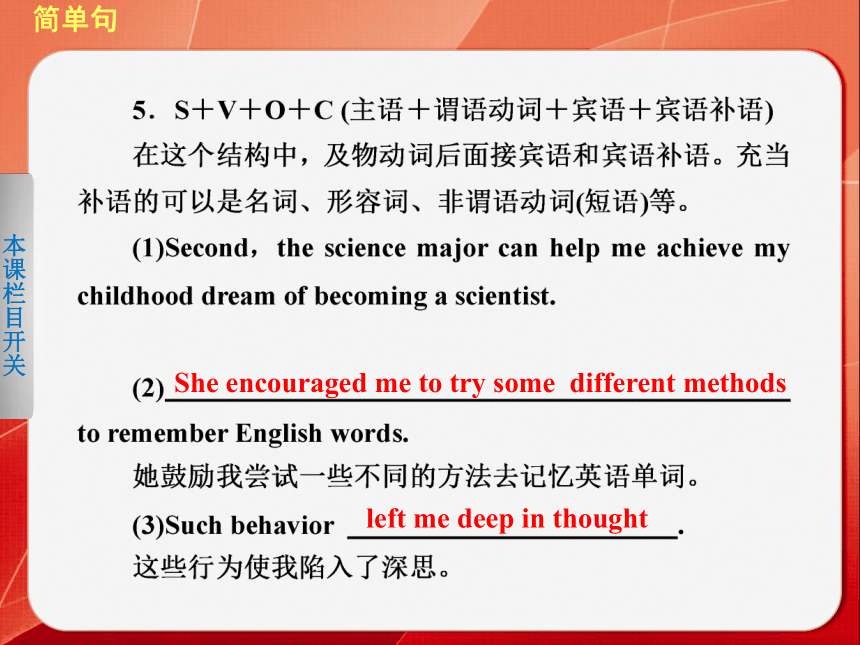 简单句

本课栏目开关

5．S＋V＋O＋C (主语＋谓语动词＋宾语＋宾语补语)

在这个结构中，及物动词后面接宾语和宾语补语。充当补语的可以是名词、形容词、非谓语动词(短语)等。

(1)Second，the science major can help me achieve my childhood dream of becoming a scientist.

(2) She encouraged me to try some different methods to remember English words.

她鼓励我尝试一些不同的方法去记忆英语单词。

(3)Such behavior left me deep in thought.

这些行为使我陷入了深思。